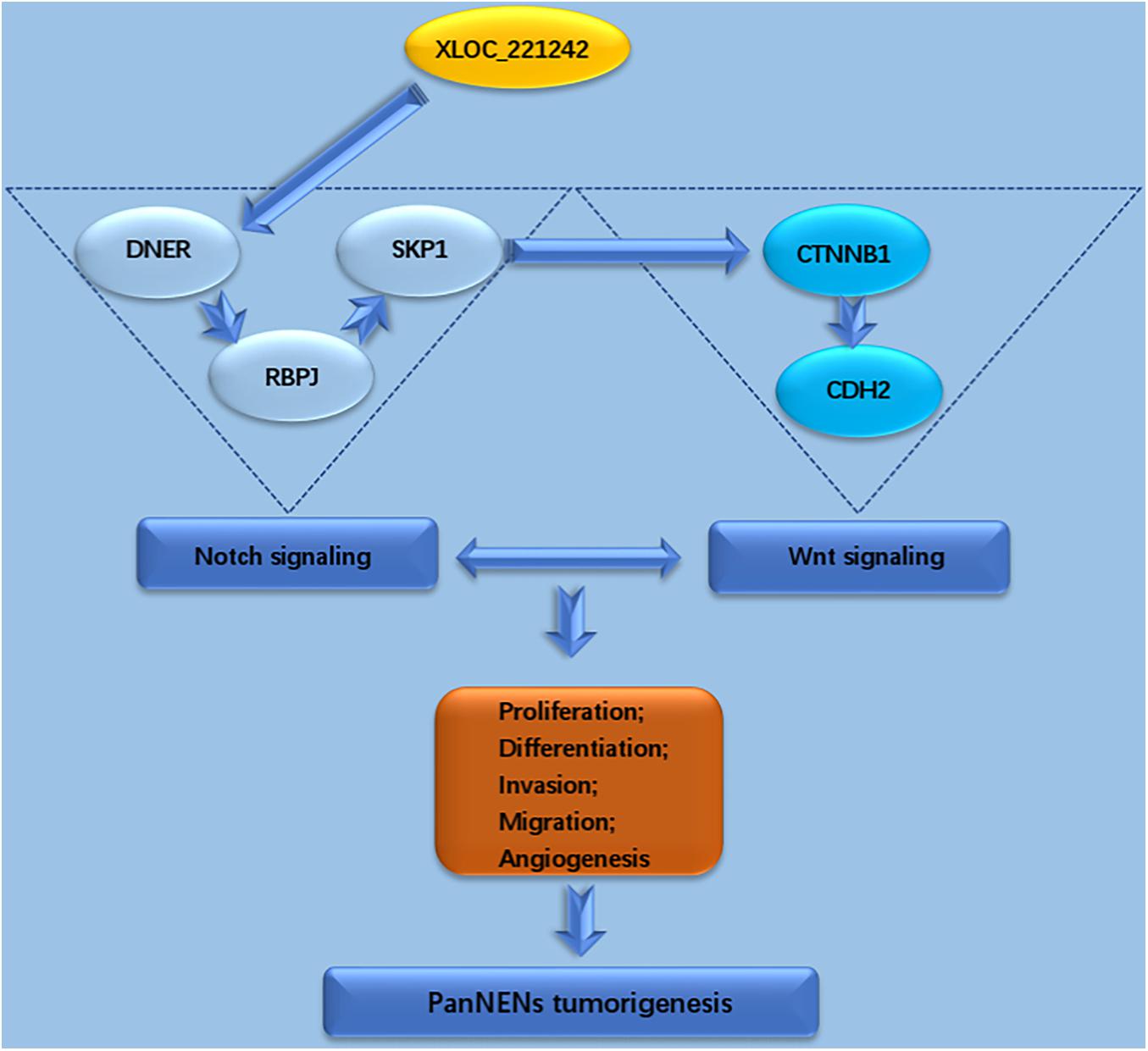 XLOC_221242

DNER

SKP1

RBPJ

CTNNB1

CDH2

Notch signaling

Wnt signaling

Proliferation;
Differentiation;
Invasion;
Migration;
Angiogenesis

PanNENs tumorigenesis